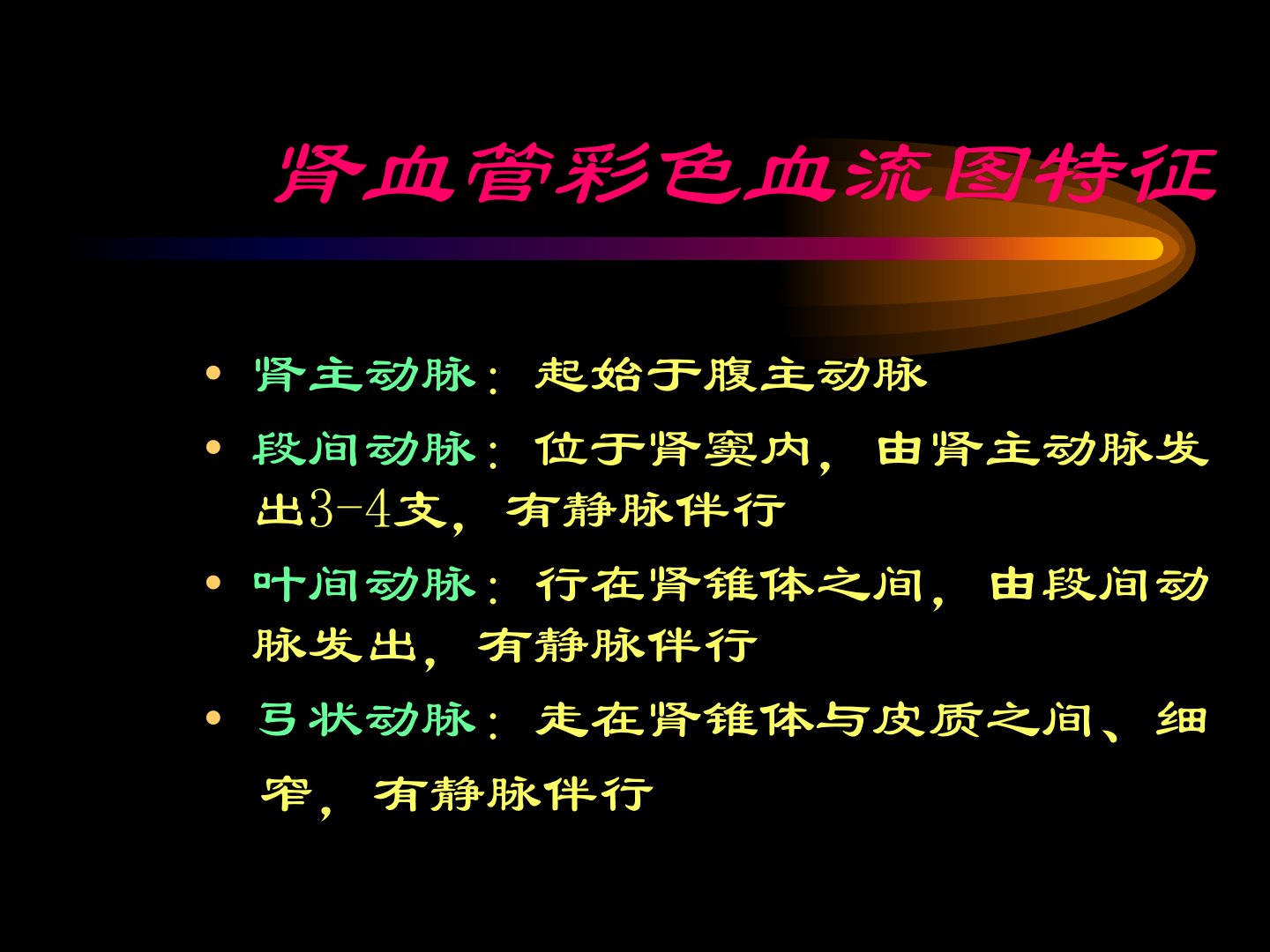 肾血管彩色血流图特征

• 肾主动脉：起始于腹主动脉
• 段间动脉：位于肾窦内，由肾主动脉发出3-4支，有静脉伴行
• 叶间动脉：行在肾锥体之间，由段间动脉发出，有静脉伴行
• 弓状动脉：走在肾锥体与皮质之间、细窄，有静脉伴行